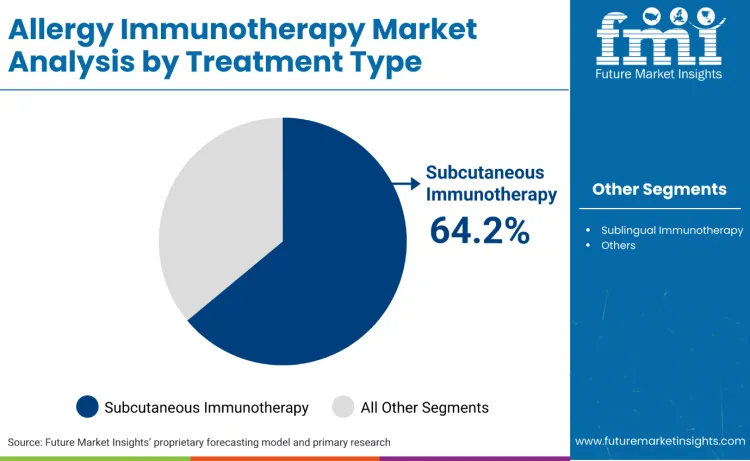 Allergy Immunotherapy Market Analysis by Treatment Type

fmi
Future Market Insights

Subcutaneous Immunotherapy
64.2%

Other Segments

• Sublingual Immunotherapy
• Others

Subcutaneous Immunotherapy
All Other Segments

Source: Future Market Insights' proprietary forecasting model and primary research

www.futuremarketinsights.com